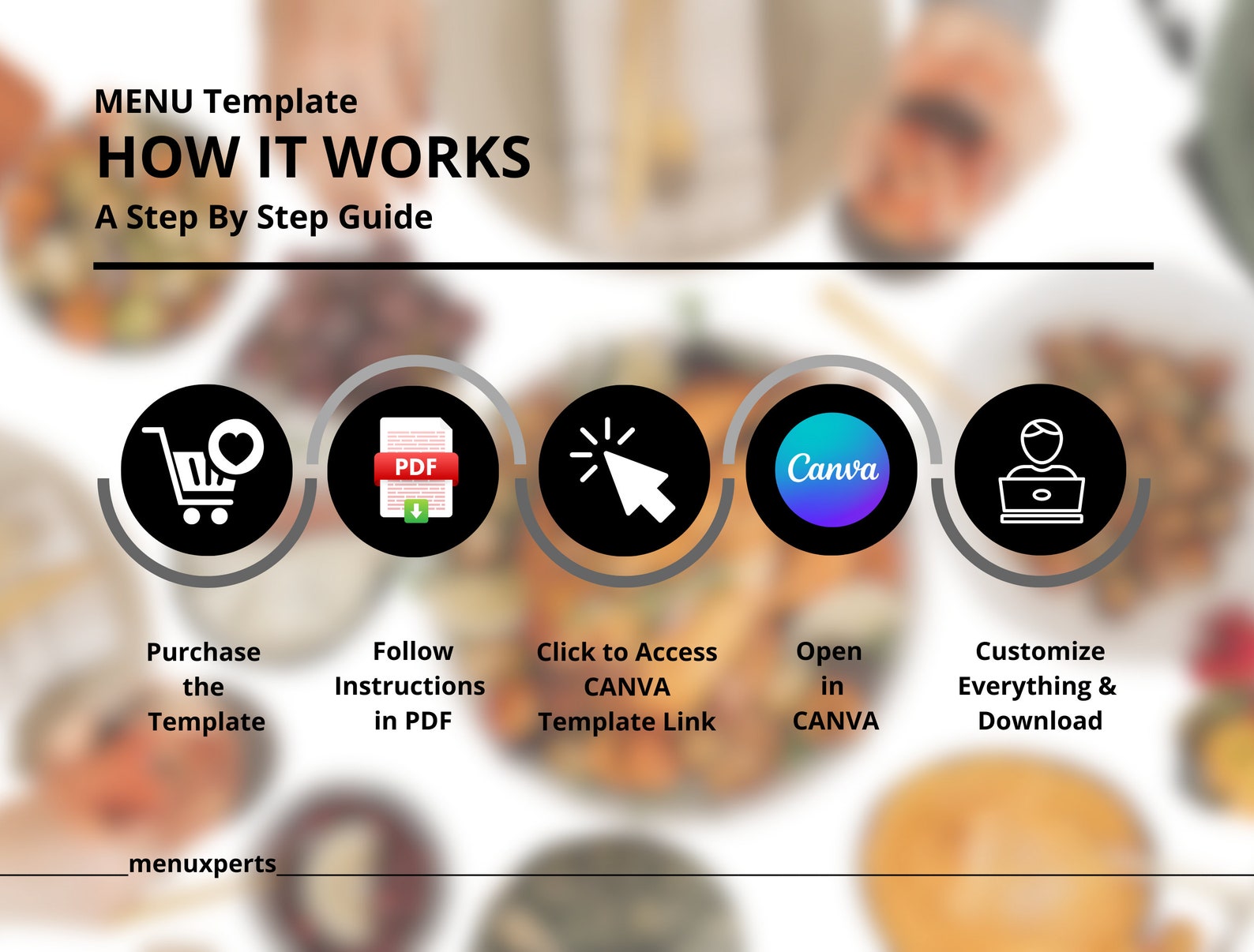 MENU Template
HOW IT WORKS
A Step By Step Guide

PDF

Canva

Purchase the Template

Follow Instructions in PDF

Click to Access CANVA Template Link

Open in CANVA

Customize Everything & Download

menuxperts